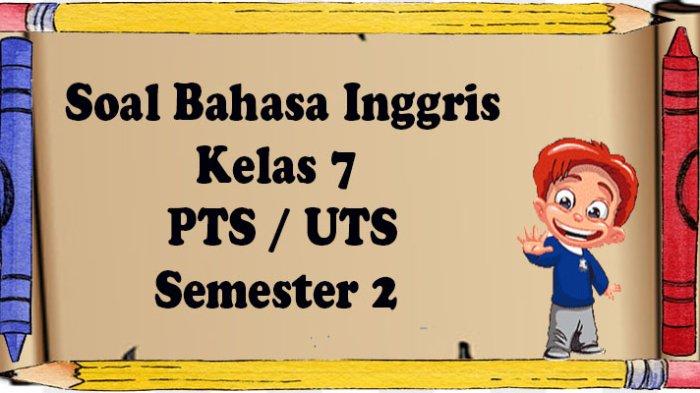 Soal Bahasa Inggris
Kelas 7
PTS / UTS
Semester 2